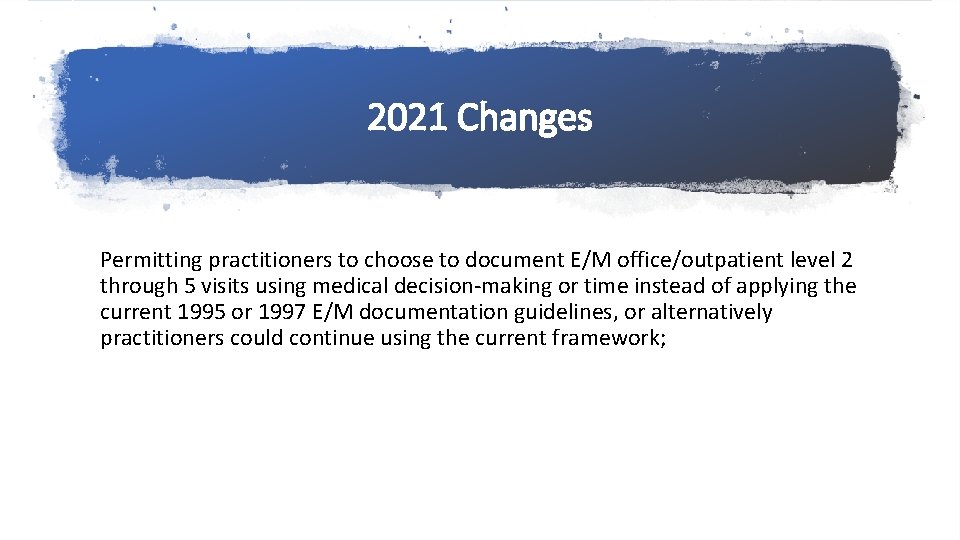 2021 Changes

Permitting practitioners to choose to document E/M office/outpatient level 2 through 5 visits using medical decision-making or time instead of applying the current 1995 or 1997 E/M documentation guidelines, or alternatively practitioners could continue using the current framework;